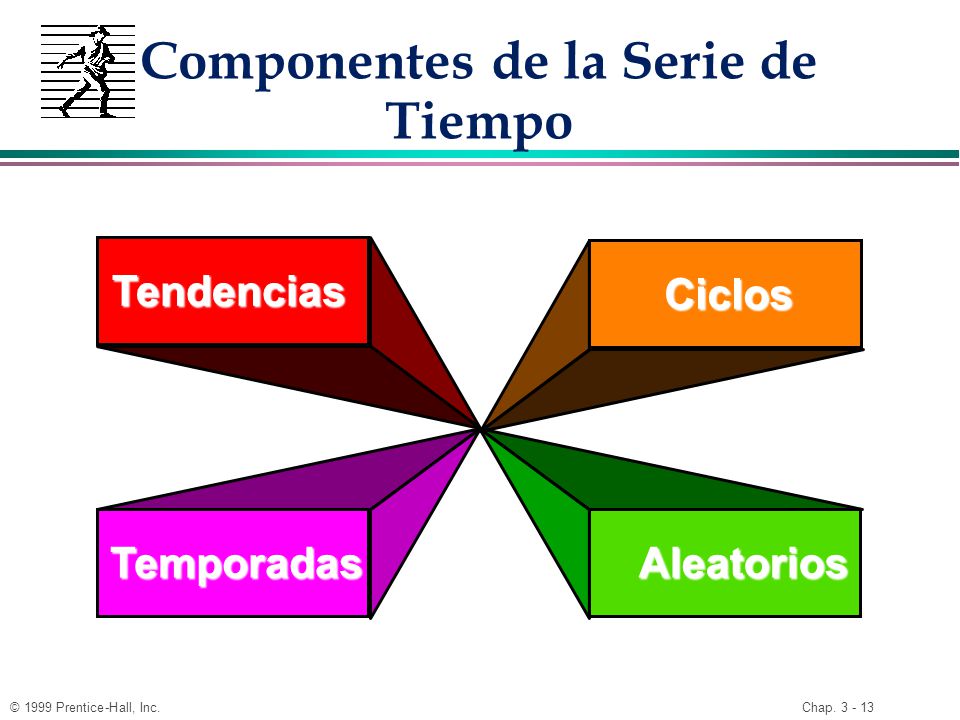 Componentes de la Serie de Tiempo

Tendencias

Ciclos

Temporadas

Aleatorios

© 1999 Prentice-Hall, Inc.

Chap. 3 - 13